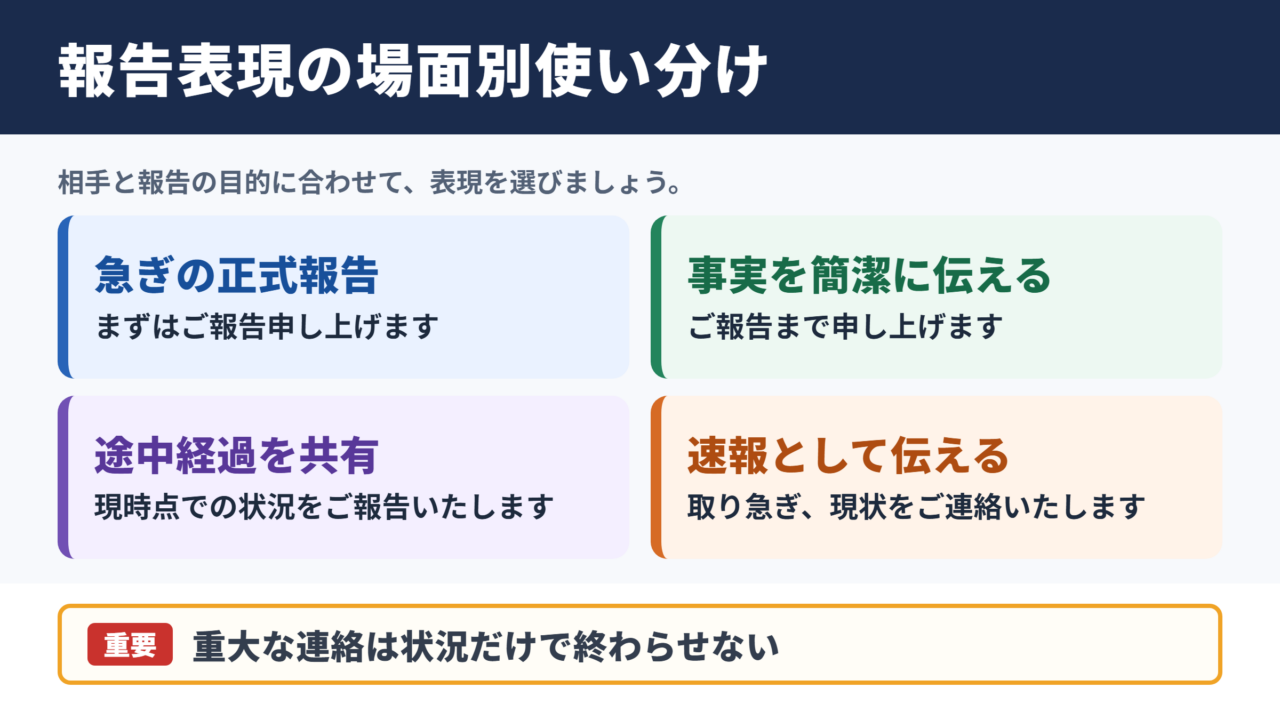 報告表現の場面別使い分け

相手と報告の目的に合わせて、表現を選びましょう。

急ぎの正式報告
まずはご報告申し上げます

事実を簡潔に伝える
ご報告まで申し上げます

途中経過を共有
現時点での状況をご報告いたします

速報として伝える
取り急ぎ、現状をご連絡いたします

重要 重大な連絡は状況だけで終わらせない